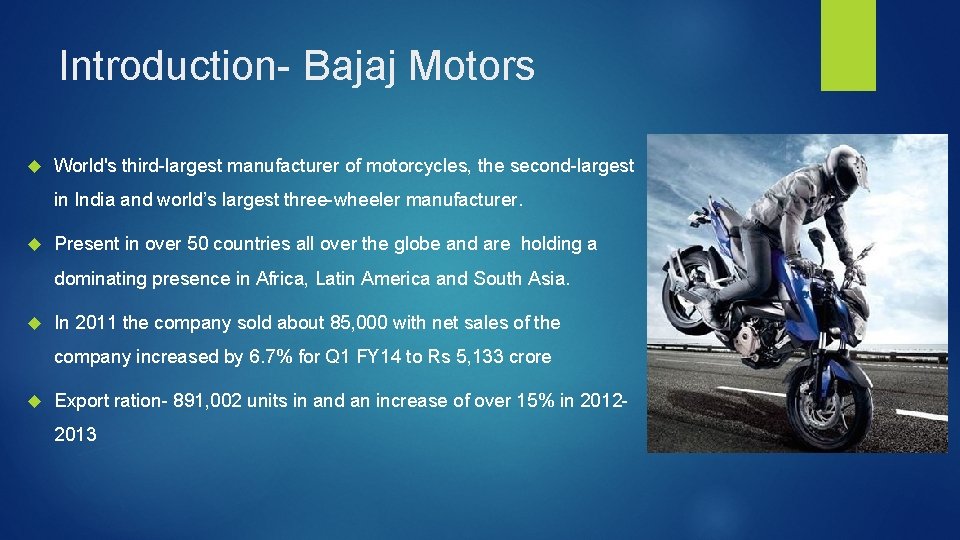 Introduction- Bajaj Motors

World's third-largest manufacturer of motorcycles, the second-largest in India and world's largest three-wheeler manufacturer.

Present in over 50 countries all over the globe and are holding a dominating presence in Africa, Latin America and South Asia.

In 2011 the company sold about 85,000 with net sales of the company increased by 6.7% for Q1 FY14 to Rs 5,133 crore

Export ration- 891,002 units in and an increase of over 15% in 2012-2013